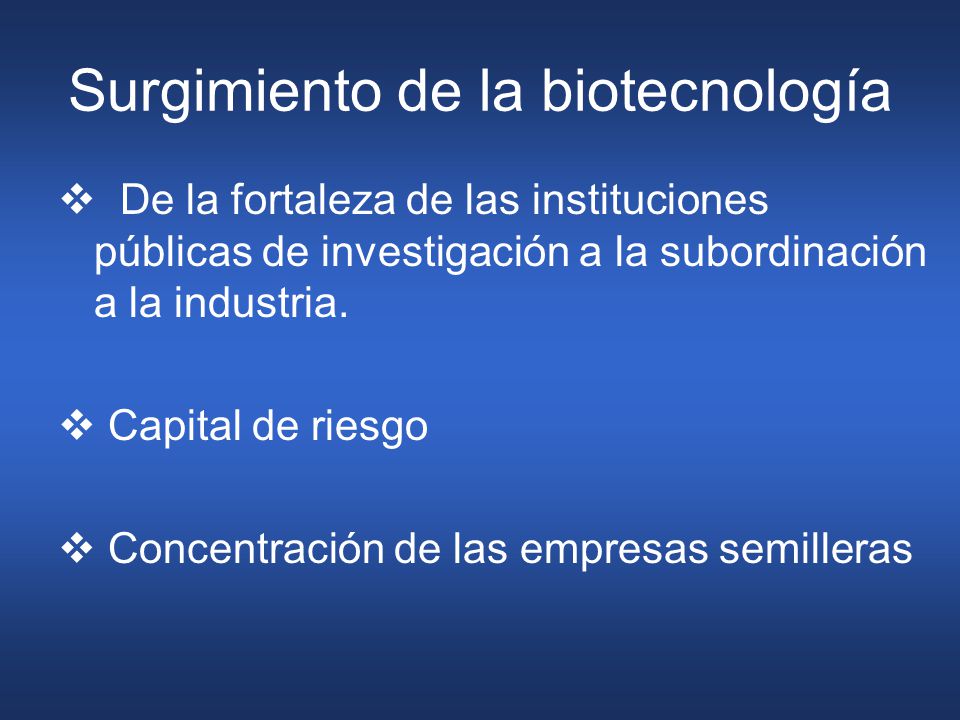 Surgimiento de la biotecnología

❖ De la fortaleza de las instituciones públicas de investigación a la subordinación a la industria.

❖ Capital de riesgo

❖ Concentración de las empresas semilleras